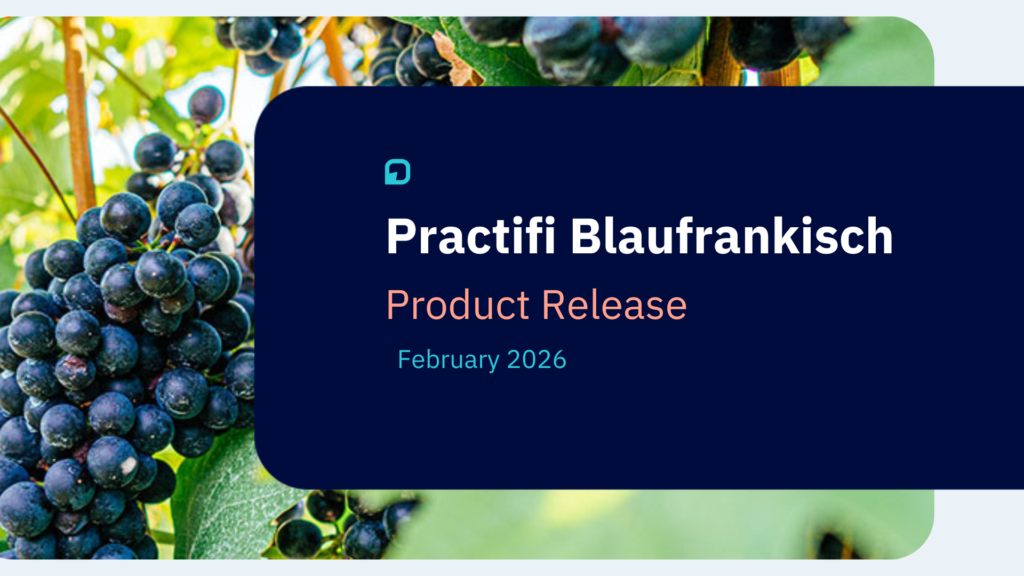 Practifi Blaufrankisch

Product Release

February 2026